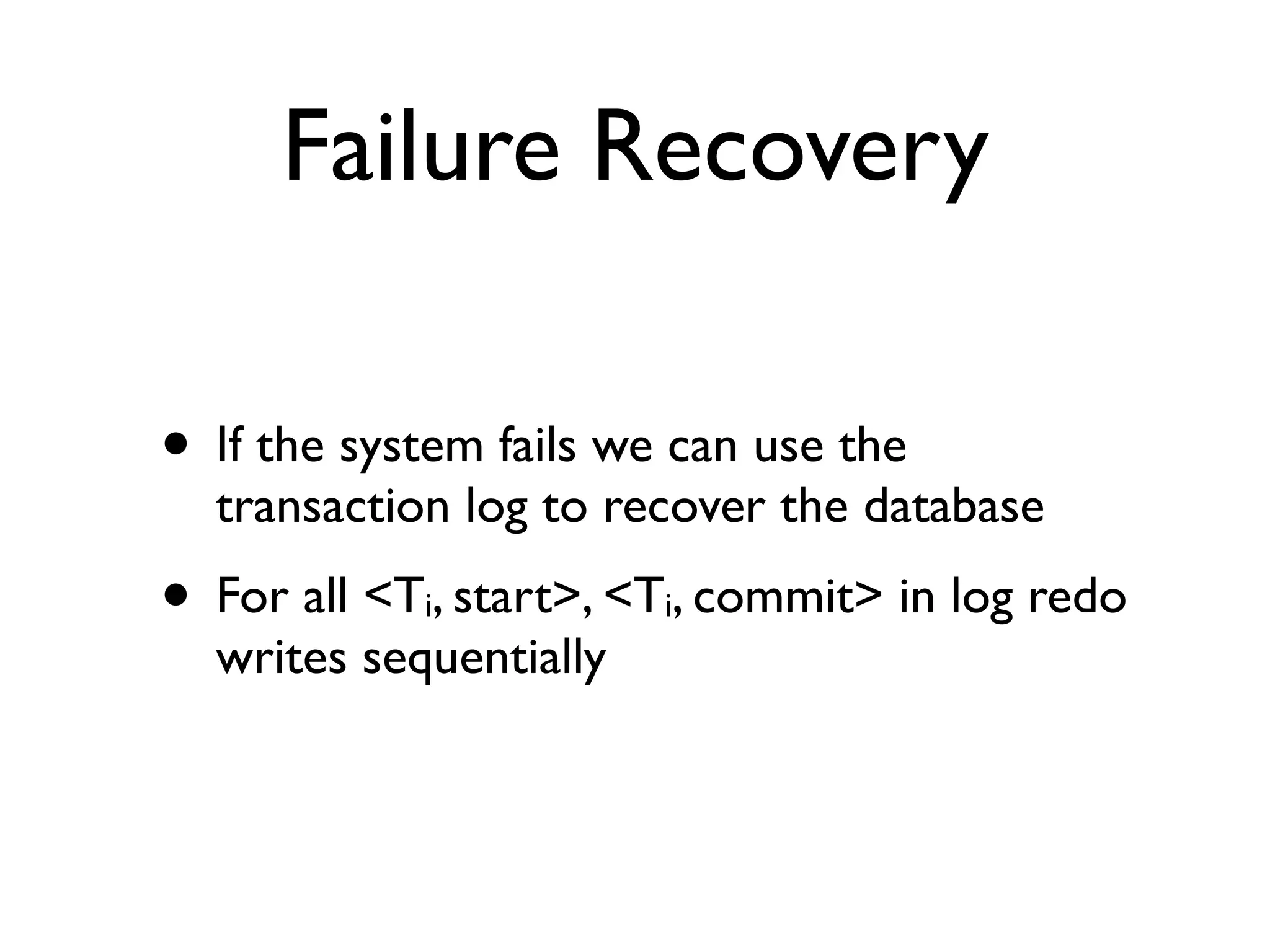 Failure Recovery

• If the system fails we can use the transaction log to recover the database

• For all <$T_i$, start>, <$T_i$, commit> in log redo writes sequentially